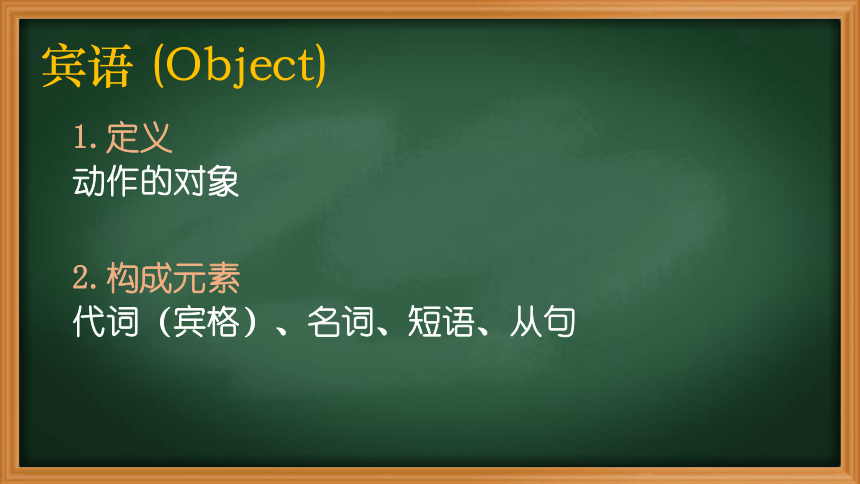 宾语 (Object)

1. 定义
动作的对象

2. 构成元素
代词（宾格）、名词、短语、从句